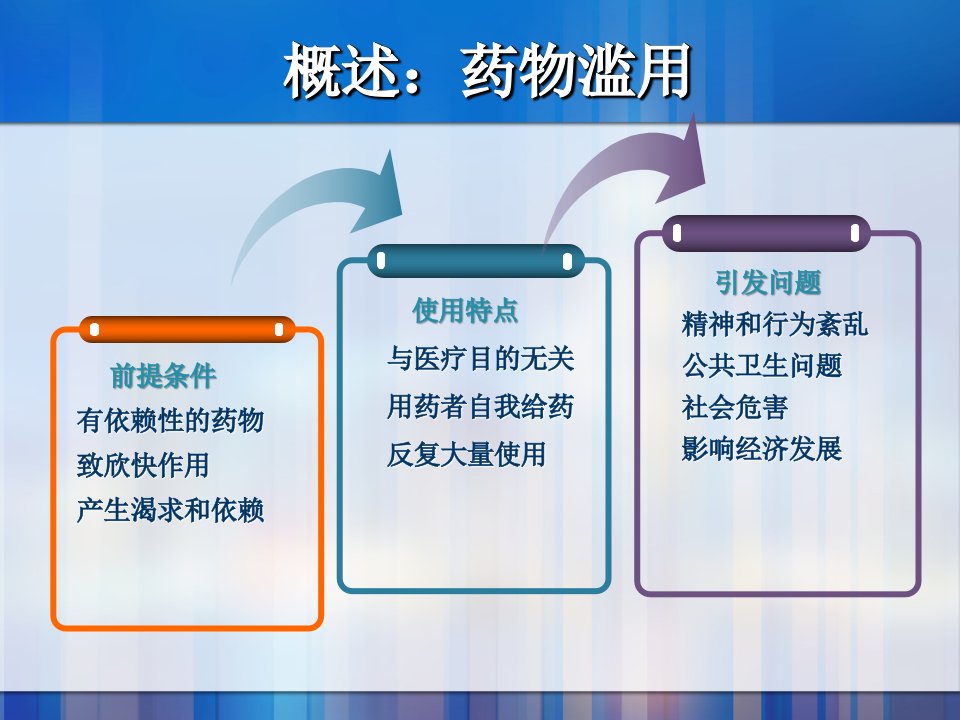 概述：药物滥用

前提条件
有依赖性的药物
致欣快作用
产生渴求和依赖

使用特点
与医疗目的无关
用药者自我给药
反复大量使用

引发问题
精神和行为紊乱
公共卫生问题
社会危害
影响经济发展